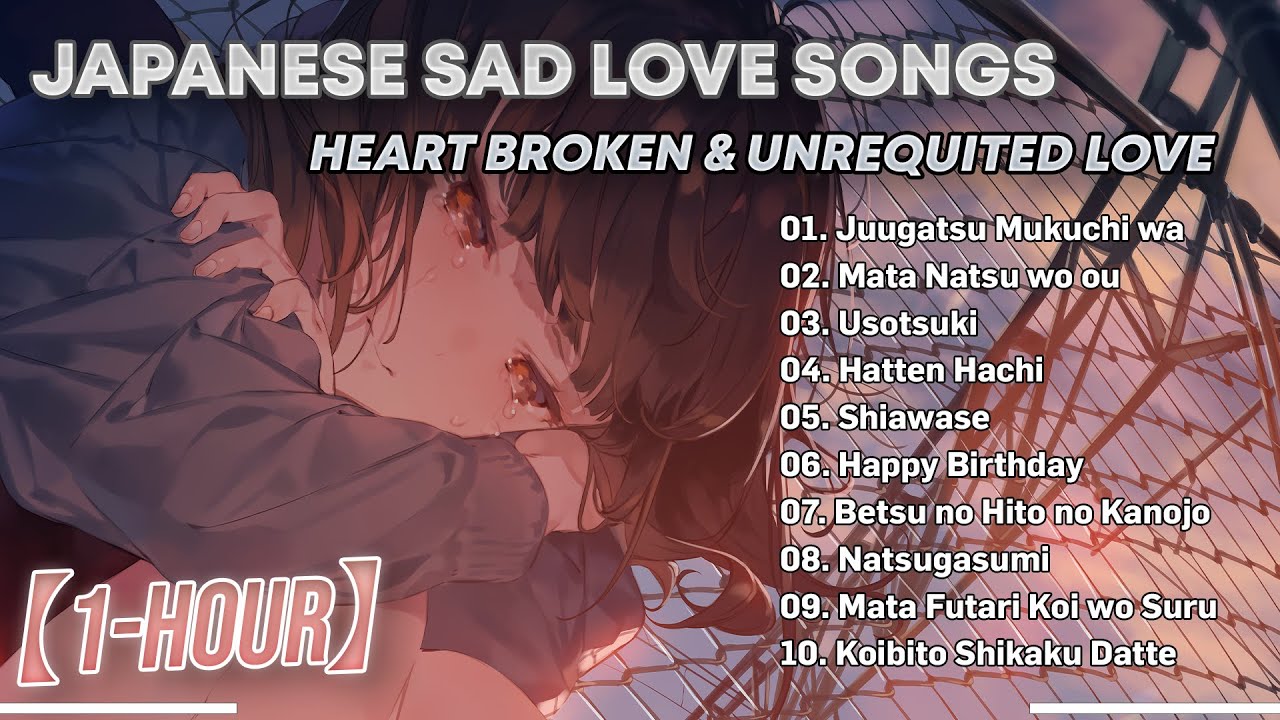 JAPANESE SAD LOVE SONGS

HEART BROKEN & UNREQUITED LOVE

01. Juugatsu Mukuchi wa
02. Mata Natsu wo ou
03. Usotsuki
04. Hatten Hachi
05. Shiawase
06. Happy Birthday
07. Betsu no Hito no Kanojo
08. Natsugasumi
09. Mata Futari Koi wo Suru
10. Koibito Shikaku Datte

【1-HOUR】